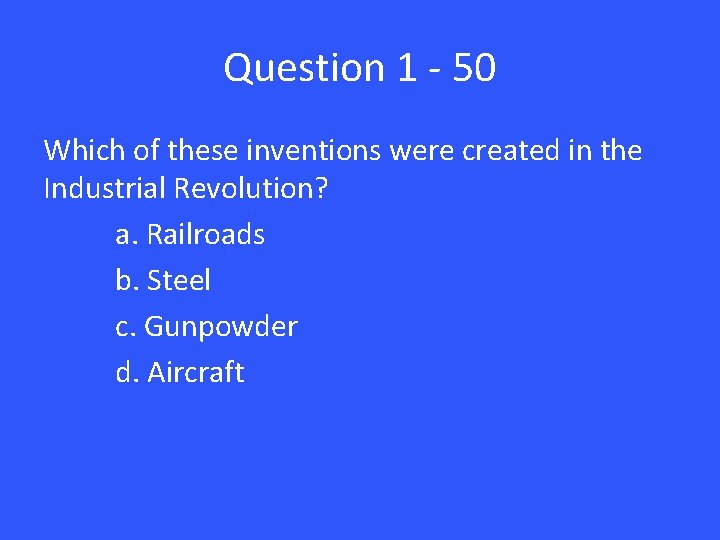 Question 1 - 50

Which of these inventions were created in the Industrial Revolution?

a. Railroads

b. Steel

c. Gunpowder

d. Aircraft